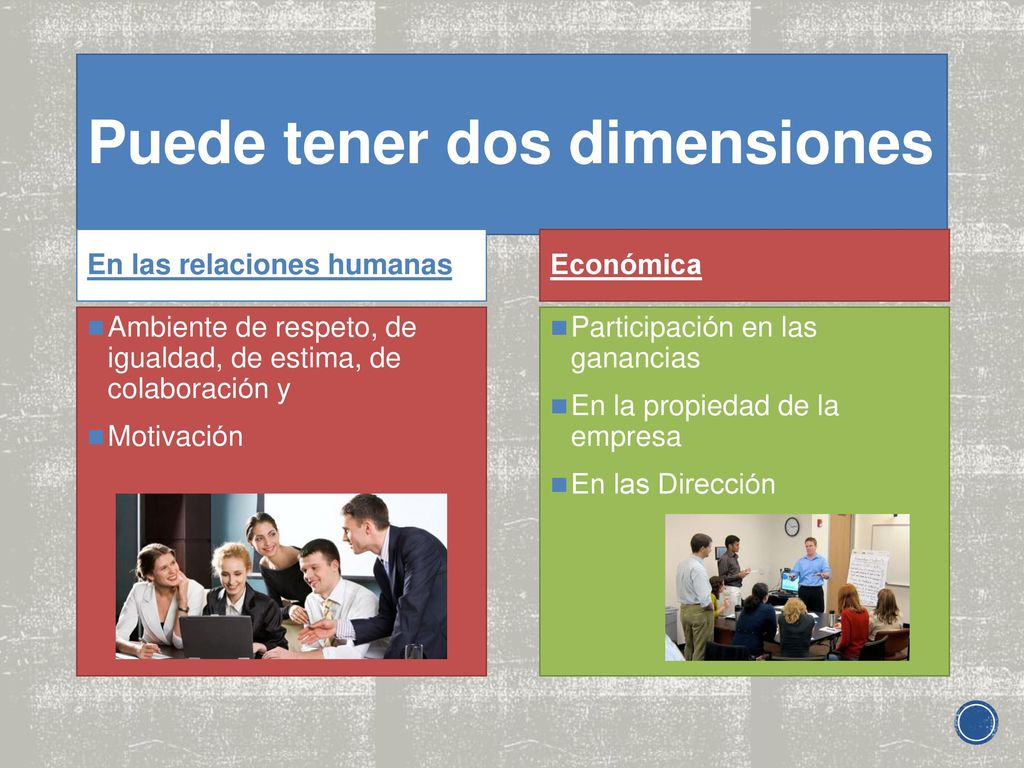 Puede tener dos dimensiones

En las relaciones humanas

Ambiente de respeto, de igualdad, de estima, de colaboración y

Motivación

Económica

Participación en las ganancias

En la propiedad de la empresa

En las Dirección